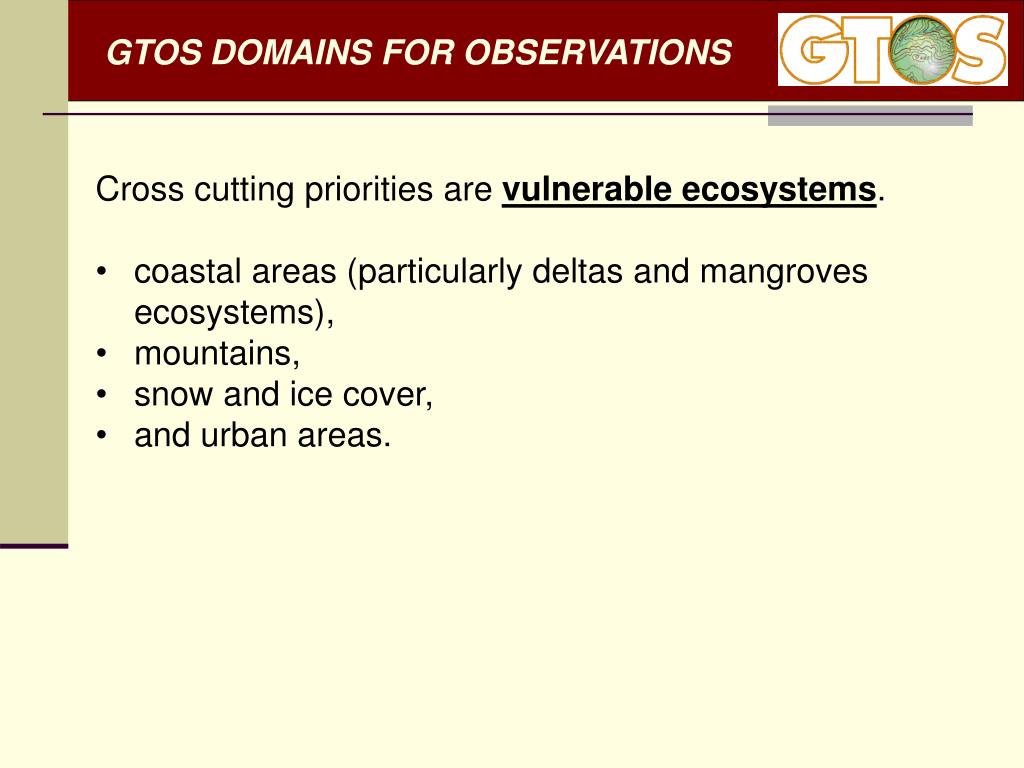 GTOS DOMAINS FOR OBSERVATIONS

GTOS

Cross cutting priorities are vulnerable ecosystems.

• coastal areas (particularly deltas and mangroves ecosystems),
• mountains,
• snow and ice cover,
• and urban areas.